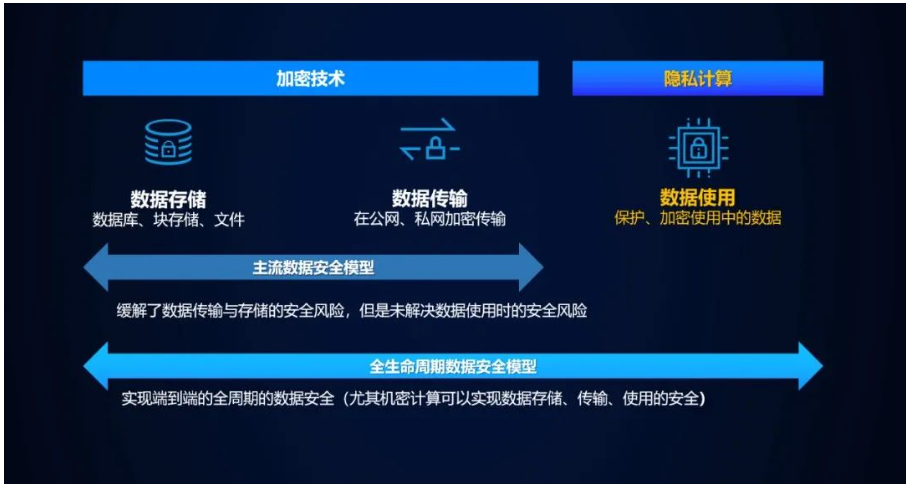 加密技术

隐私计算

数据存储
数据库、块存储、文件

数据传输
在公网、私网加密传输

数据使用
保护、加密使用中的数据

主流数据安全模型

缓解了数据传输与存储的安全风险，但是未解决数据使用时的安全风险

全生命周期数据安全模型

实现端到端的全周期的数据安全（尤其机密计算可以实现数据存储、传输、使用的安全）